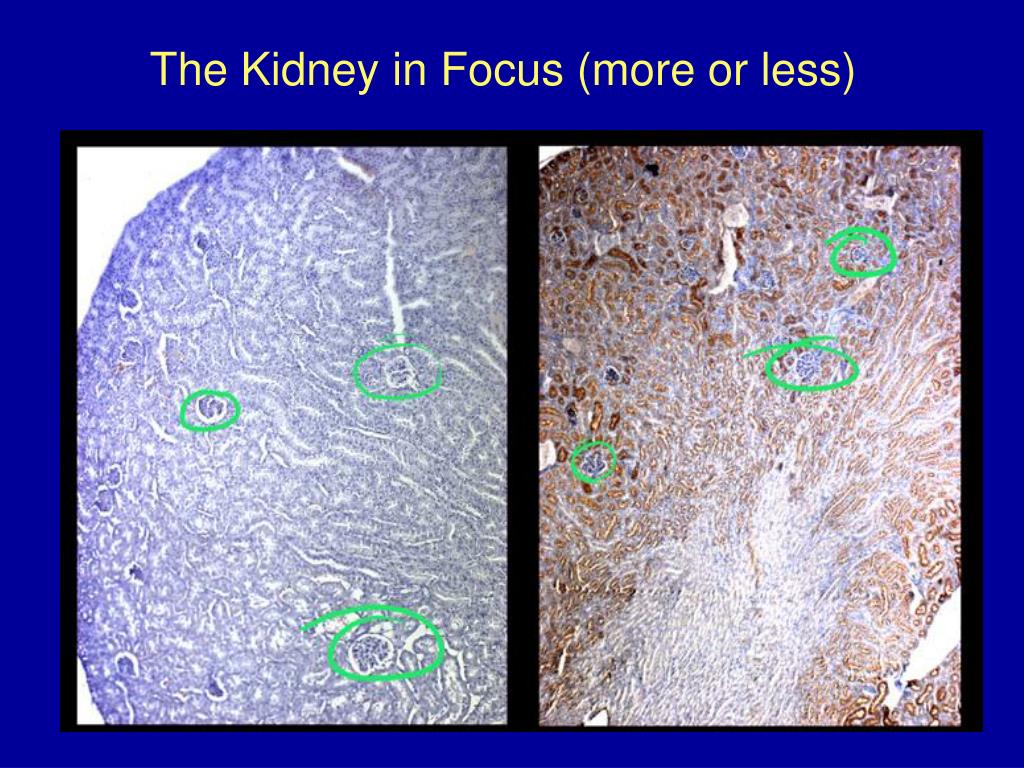 The Kidney in Focus (more or less)